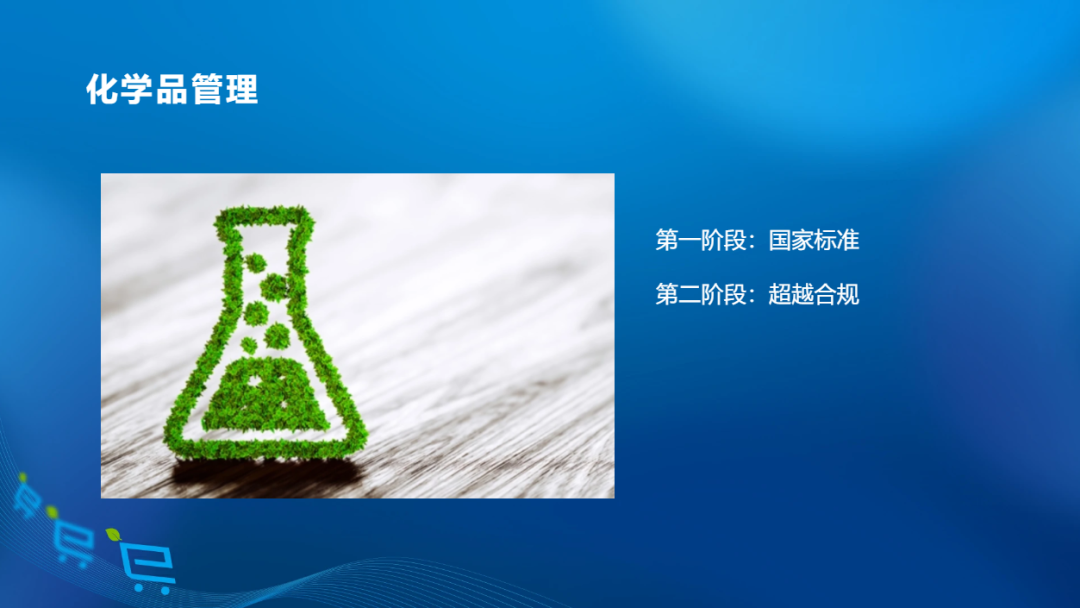 化学品管理

第一阶段：国家标准

第二阶段：超越合规